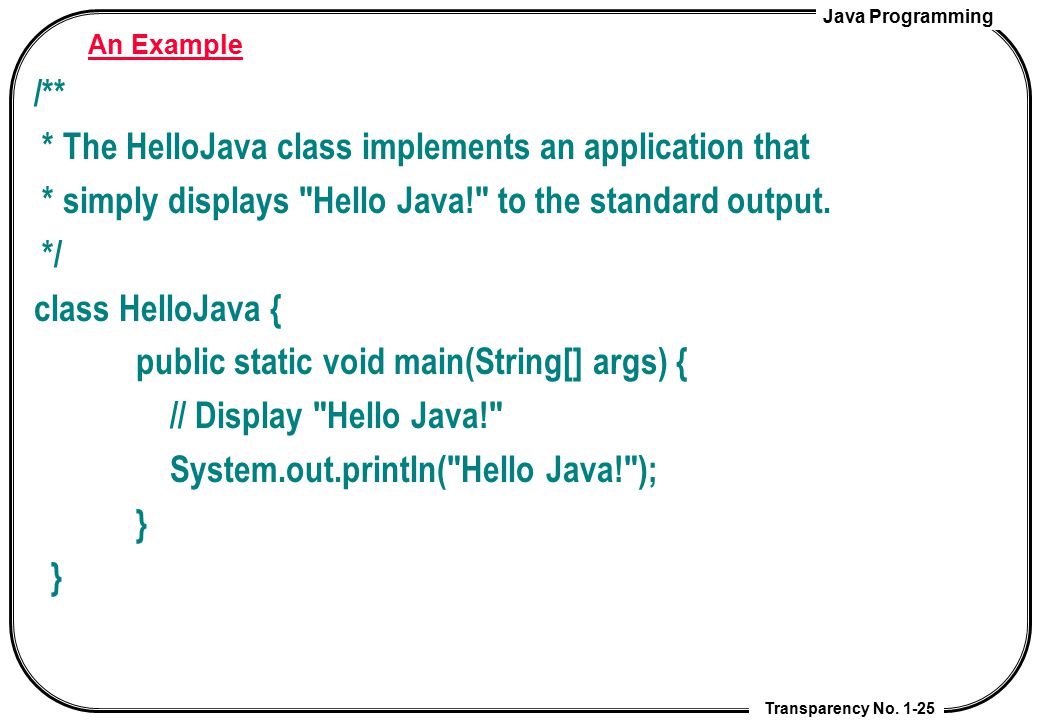 Java Programming

An Example

/**
* The HelloJava class implements an application that
* simply displays "Hello Java!" to the standard output.
*/
class HelloJava {
public static void main(String[] args) {
// Display "Hello Java!"
System.out.println("Hello Java!");
}
}

Transparency No. 1-25